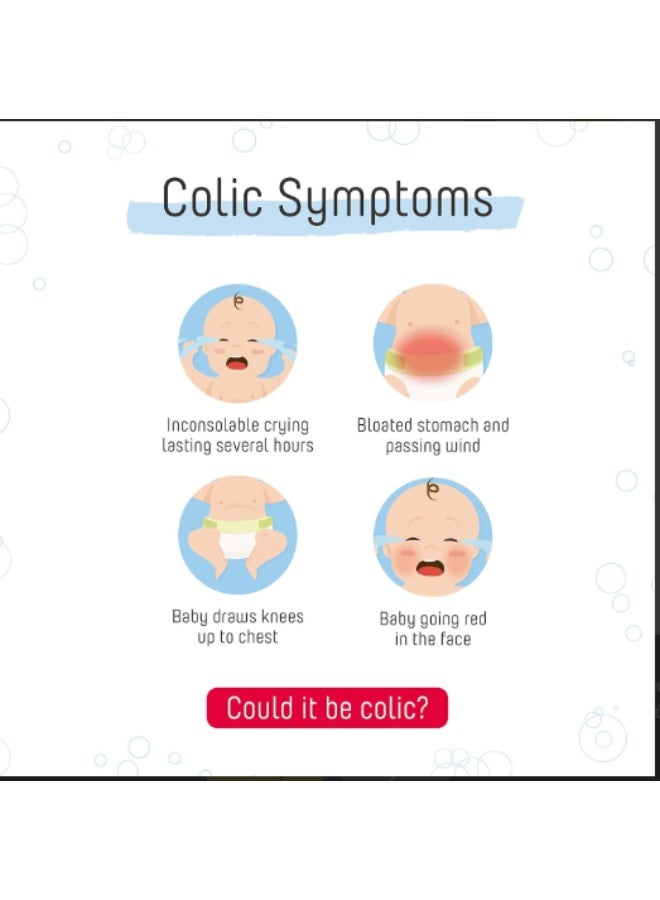 Colic Symptoms

Inconsolable crying lasting several hours

Bloated stomach and passing wind

Baby draws knees up to chest

Baby going red in the face

Could it be colic?